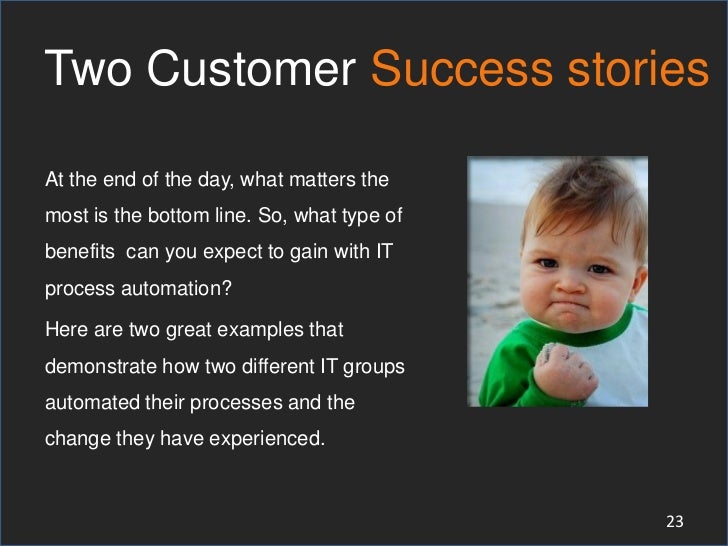 Two Customer Success stories

At the end of the day, what matters the most is the bottom line. So, what type of benefits  can you expect to gain with IT process automation?

Here are two great examples that demonstrate how two different IT groups automated their processes and the change they have experienced.

23